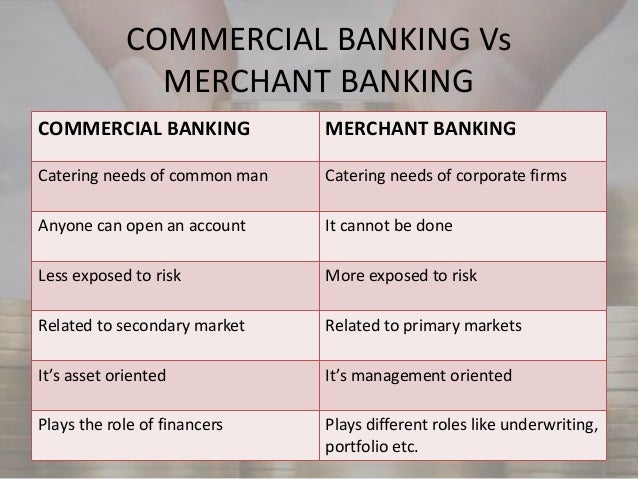 COMMERCIAL BANKING Vs MERCHANT BANKING

| COMMERCIAL BANKING | MERCHANT BANKING |
|---|---|
| Catering needs of common man | Catering needs of corporate firms |
| Anyone can open an account | It cannot be done |
| Less exposed to risk | More exposed to risk |
| Related to secondary market | Related to primary markets |
| It's asset oriented | It's management oriented |
| Plays the role of financers | Plays different roles like underwriting, portfolio etc. |